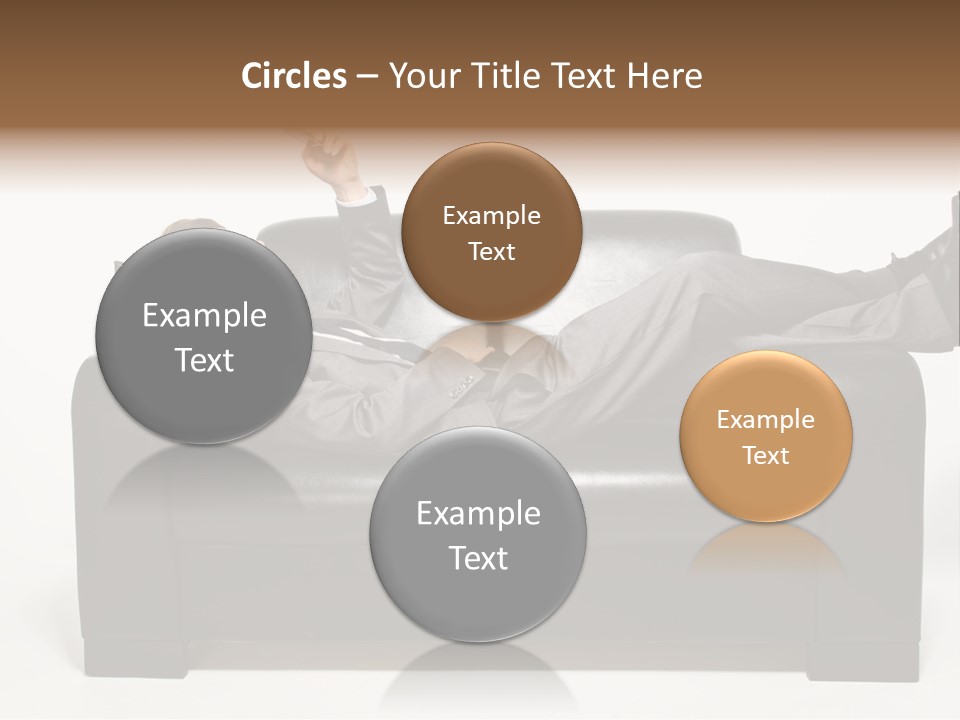 Circles – Your Title Text Here

Example Text

Example Text

Example Text

Example Text